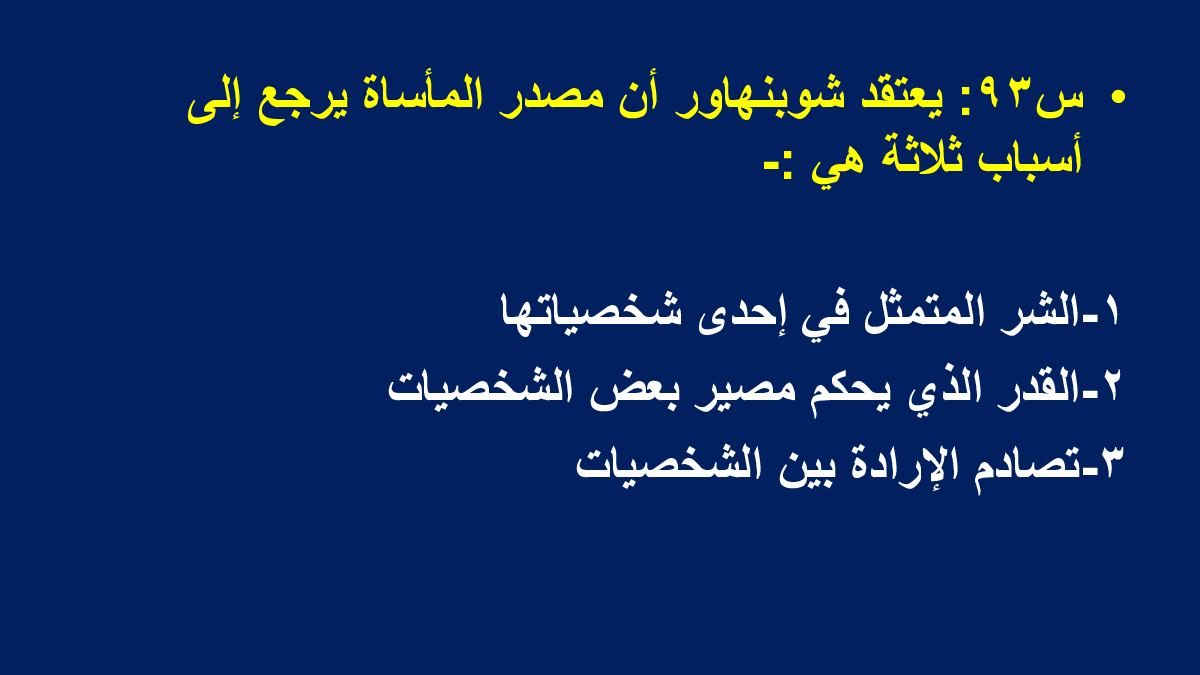 • س٩٣: يعتقد شوبنهاور أن مصدر المأساة يرجع إلى أسباب ثلاثة هي :-

١-الشر المتمثل في إحدى شخصياتها
٢-القدر الذي يحكم مصير بعض الشخصيات
٣-تصادم الإرادة بين الشخصيات